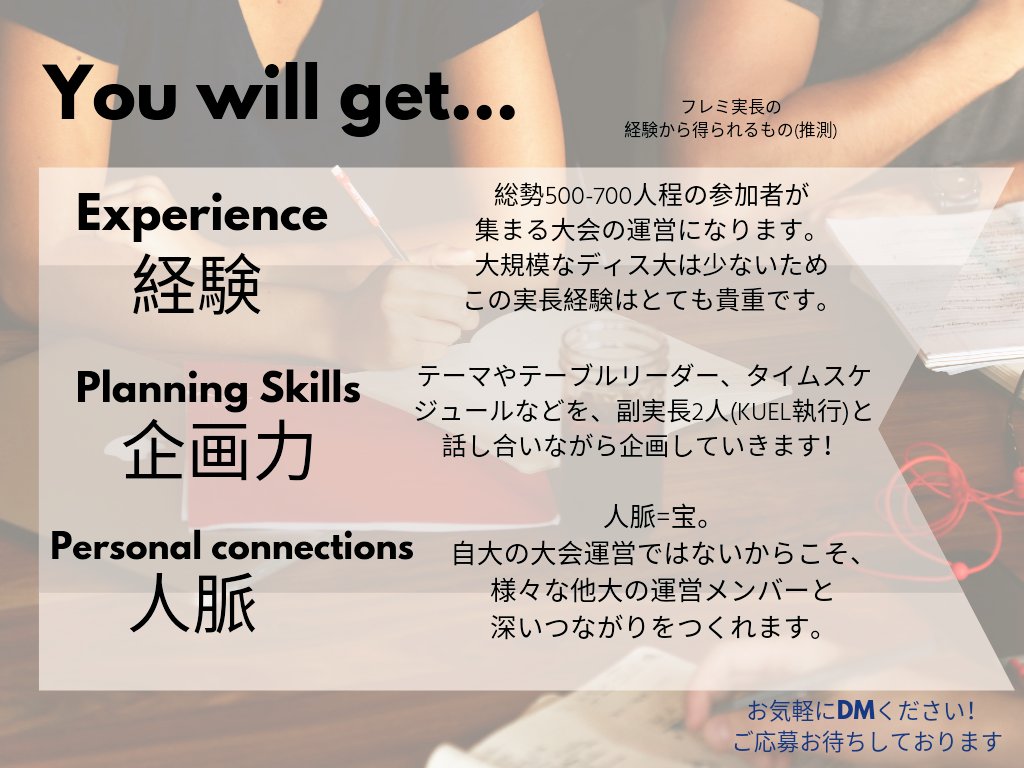 You will get...

フレミ実長の
経験から得られるもの(推測)

Experience
経験

総勢500-700人程の参加者が集まる大会の運営になります。大規模なディス大は少ないためこの実長経験はとても貴重です。

Planning Skills
企画力

テーマやテーブルリーダー、タイムスケジュールなどを、副実長2人(KUEL執行)と話し合いながら企画していきます!

Personal connections
人脈

人脈=宝。
自大の大会運営ではないからこそ、様々な他大の運営メンバーと深いつながりをつくれます。

お気軽にDMください!
ご応募お待ちしております